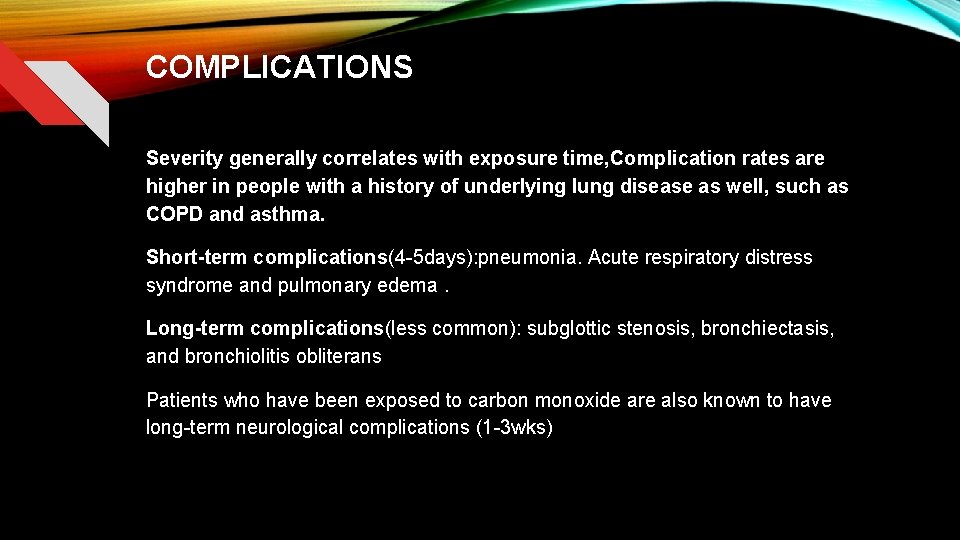 COMPLICATIONS

Severity generally correlates with exposure time,Complication rates are higher in people with a history of underlying lung disease as well, such as COPD and asthma.

Short-term complications(4-5days):pneumonia. Acute respiratory distress syndrome and pulmonary edema .

Long-term complications(less common): subglottic stenosis, bronchiectasis, and bronchiolitis obliterans

Patients who have been exposed to carbon monoxide are also known to have long-term neurological complications (1-3wks)